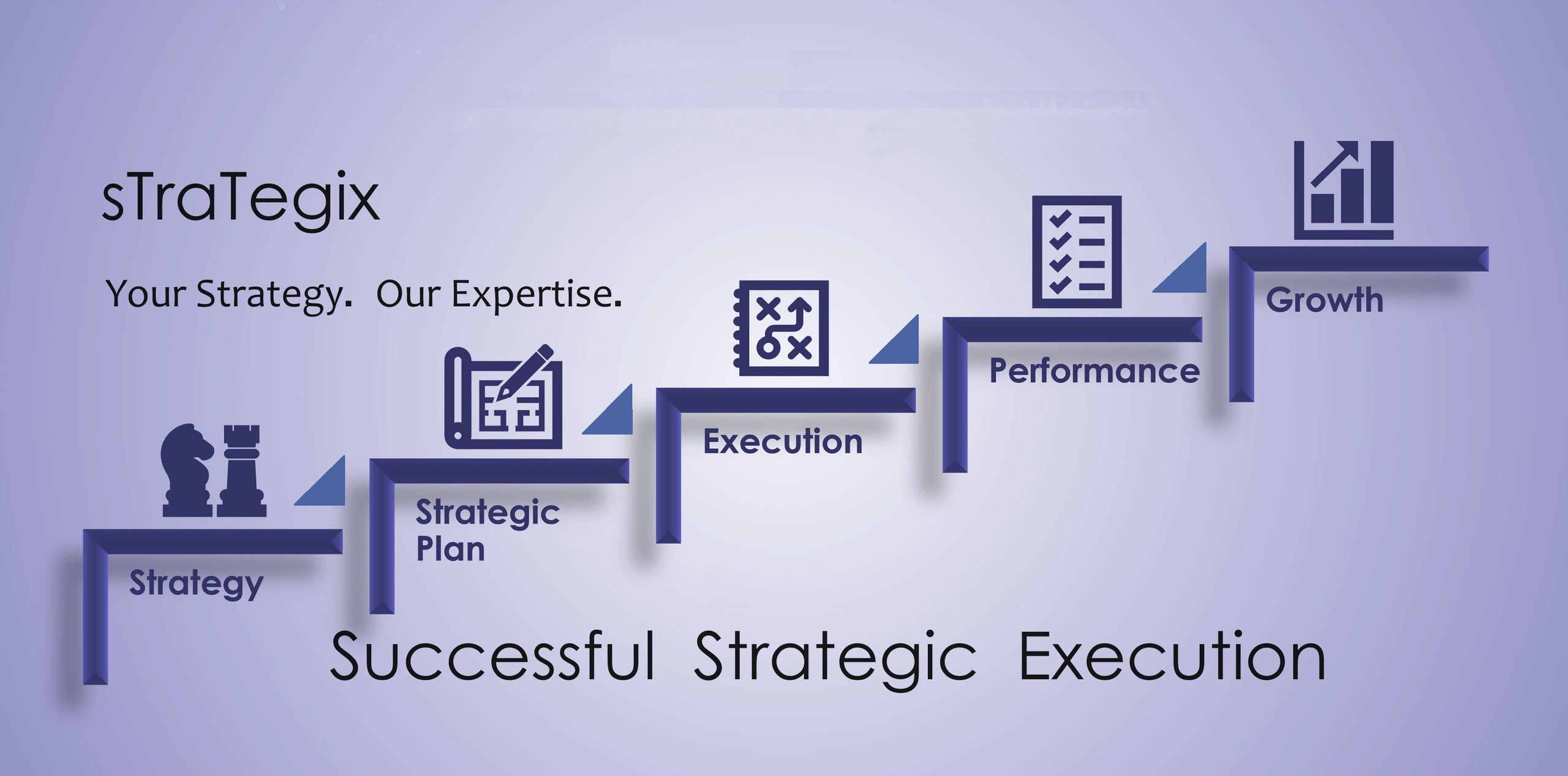 sTraTegix

Your Strategy. Our Expertise.

Strategy

Strategic Plan

Execution

Performance

Growth

Successful Strategic Execution